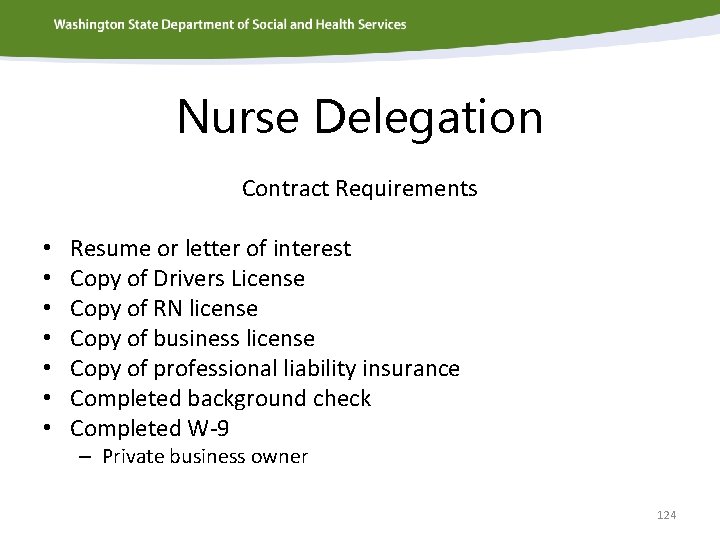 Washington State Department of Social and Health Services

Nurse Delegation

Contract Requirements

• Resume or letter of interest
• Copy of Drivers License
• Copy of RN license
• Copy of business license
• Copy of professional liability insurance
• Completed background check
• Completed W-9
– Private business owner

124